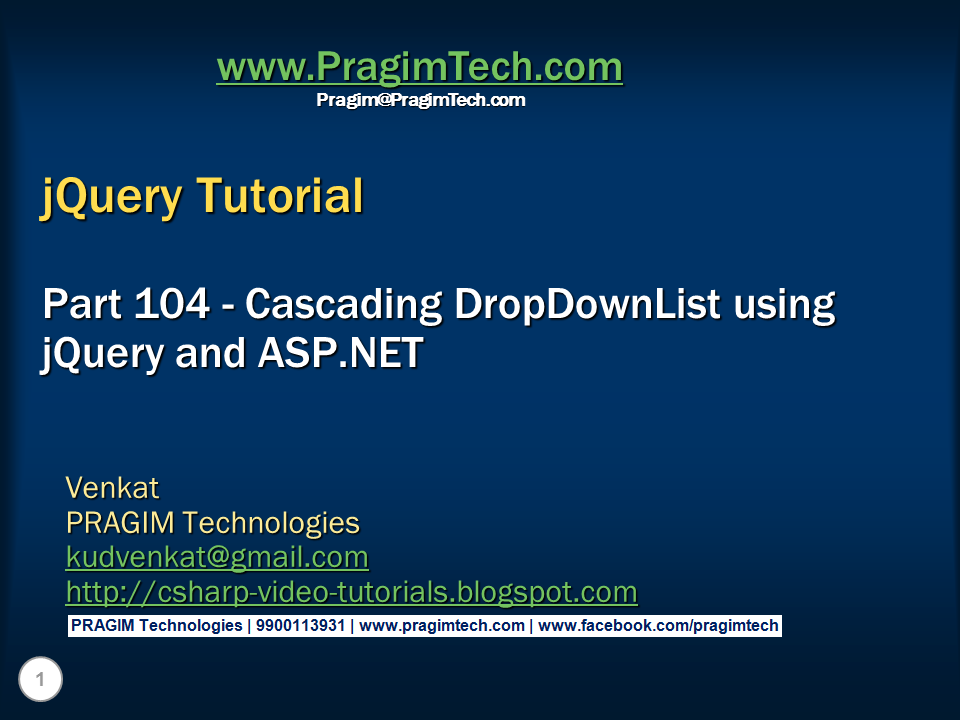 www.PragimTech.com
Pragim@PragimTech.com

jQuery Tutorial

Part 104 - Cascading DropDownList using jQuery and ASP.NET

Venkat
PRAGIM Technologies
kudvenkat@gmail.com
http://csharp-video-tutorials.blogspot.com

PRAGIM Technologies | 9900113931 | www.pragimtech.com | www.facebook.com/pragimtech

1